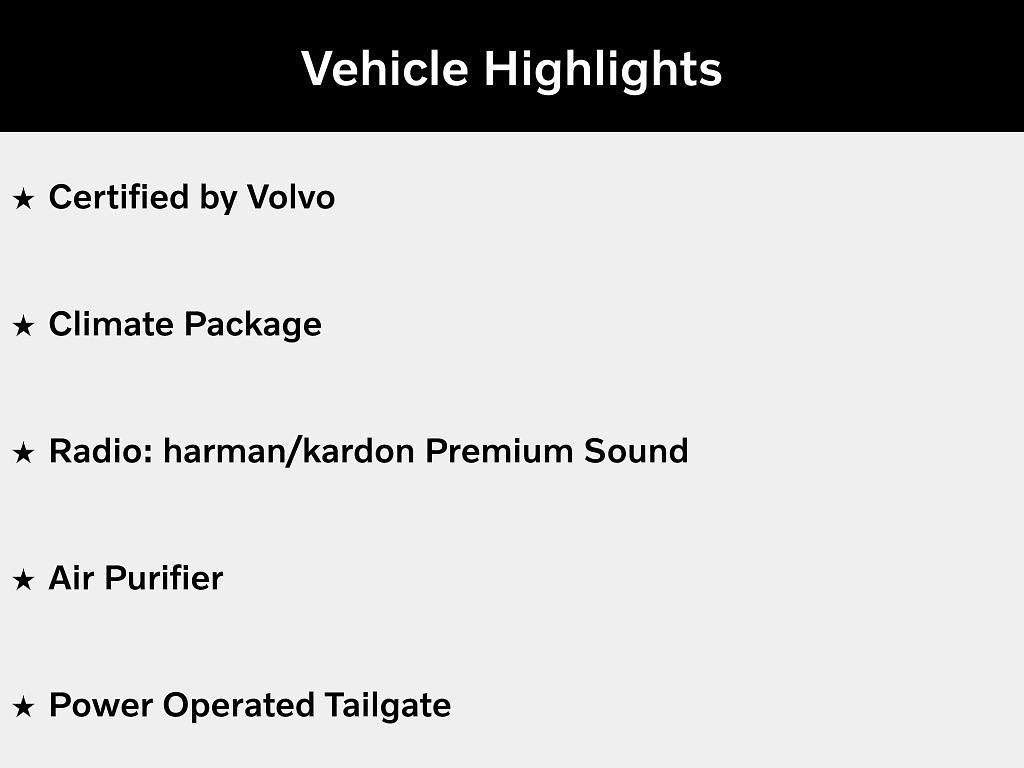 Vehicle Highlights

★ Certified by Volvo

★ Climate Package

★ Radio: harman/kardon Premium Sound

★ Air Purifier

★ Power Operated Tailgate